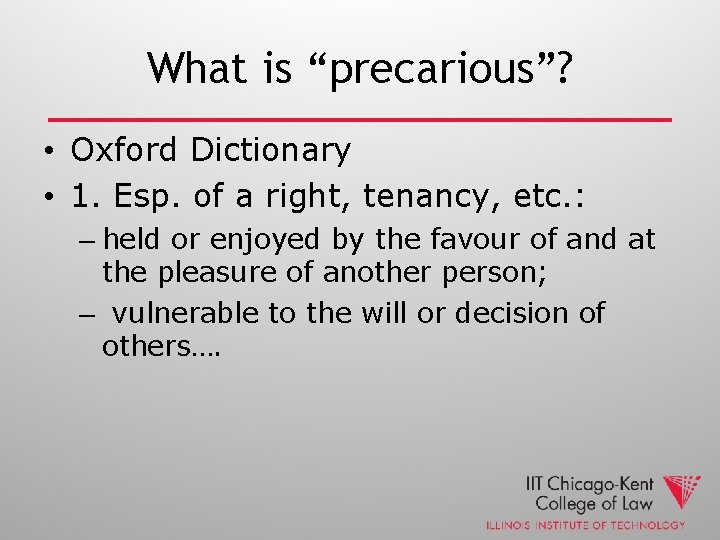 What is “precarious”?

• Oxford Dictionary
• 1. Esp. of a right, tenancy, etc.:
– held or enjoyed by the favour of and at the pleasure of another person;
– vulnerable to the will or decision of others….

IIT Chicago-Kent College of Law
ILLINOIS INSTITUTE OF TECHNOLOGY